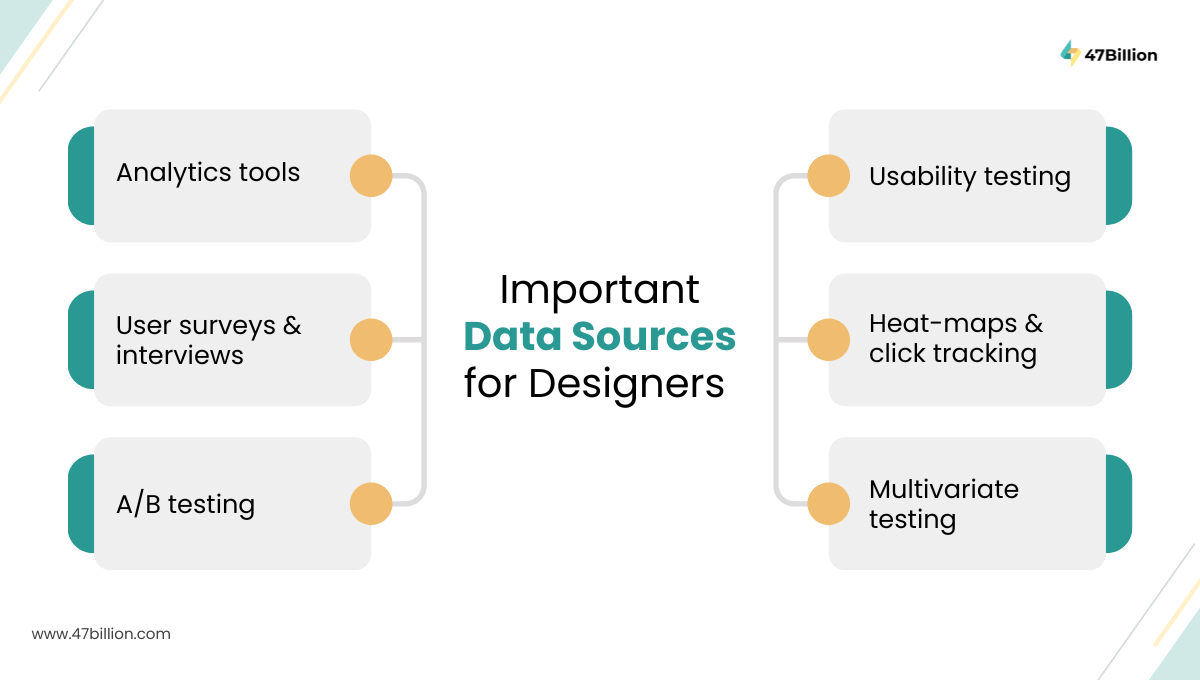 47Billion

Analytics tools

User surveys & interviews

A/B testing

Important
Data Sources
for Designers

Usability testing

Heat-maps & click tracking

Multivariate testing

www.47billion.com